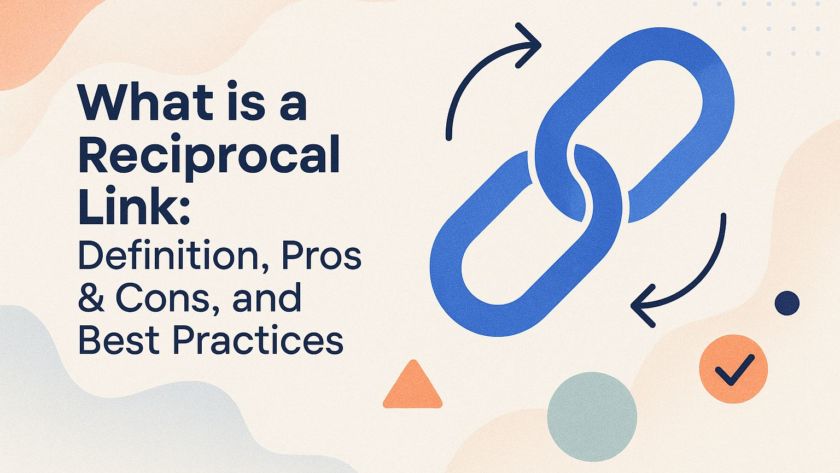 What is a Reciprocal Link:
Definition, Pros & Cons, and Best Practices